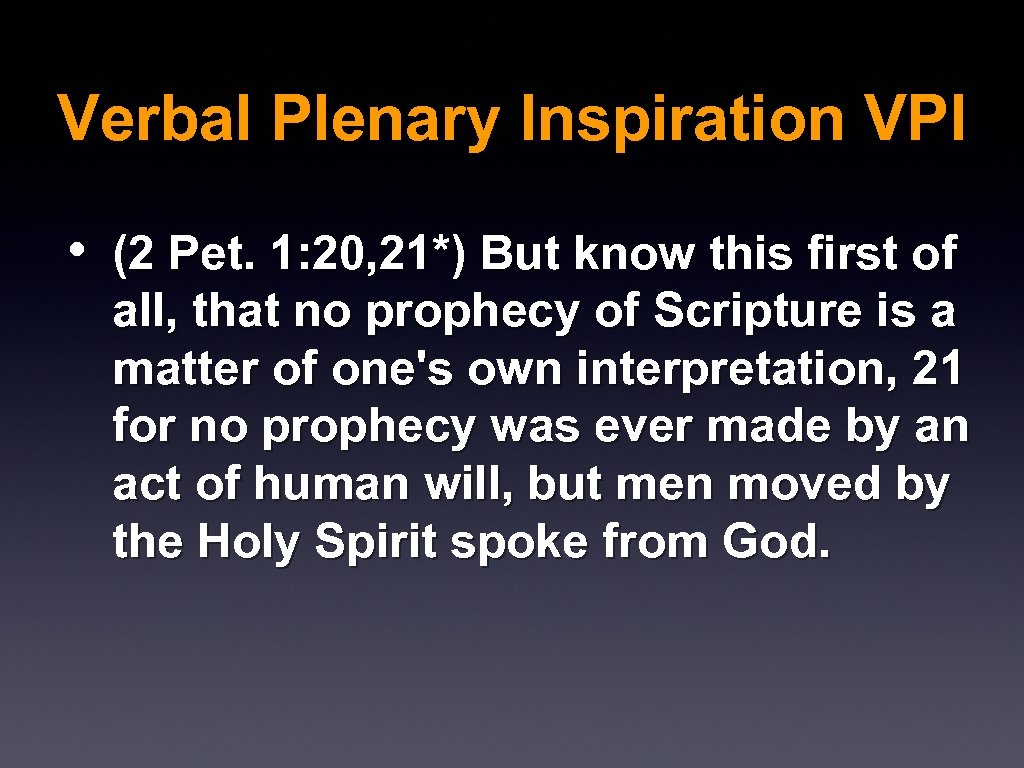 Verbal Plenary Inspiration VPI

• (2 Pet. 1: 20, 21*) But know this first of all, that no prophecy of Scripture is a matter of one's own interpretation, 21 for no prophecy was ever made by an act of human will, but men moved by the Holy Spirit spoke from God.